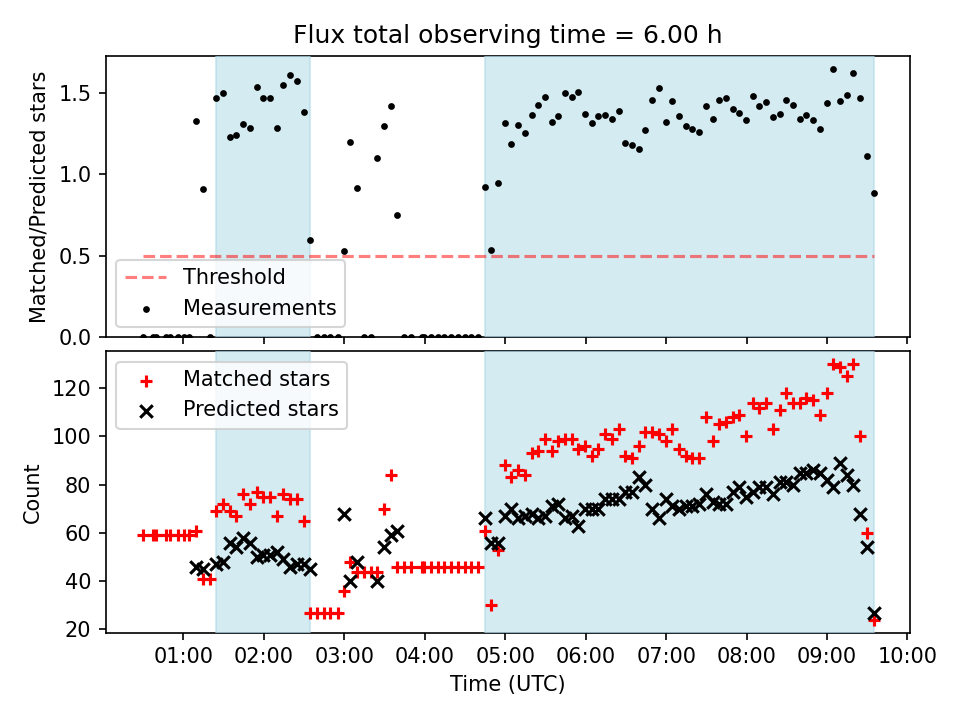 Flux total observing time = 6.00 h

Matched/Predicted stars

1.5
1.0
0.5
0.0

Threshold
Measurements

Matched stars
Predicted stars

Count

120
100
80
60
40
20

01:00 02:00 03:00 04:00 05:00 06:00 07:00 08:00 09:00 10:00

Time (UTC)